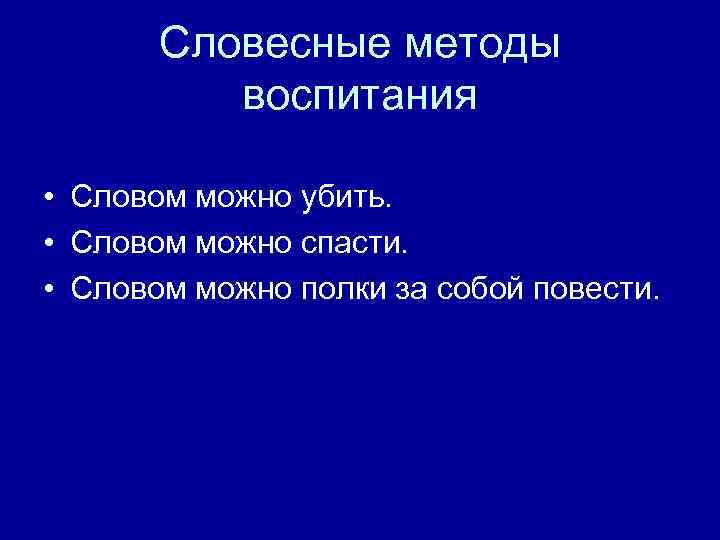 Словесные методы воспитания

• Словом можно убить.
• Словом можно спасти.
• Словом можно полки за собой повести.